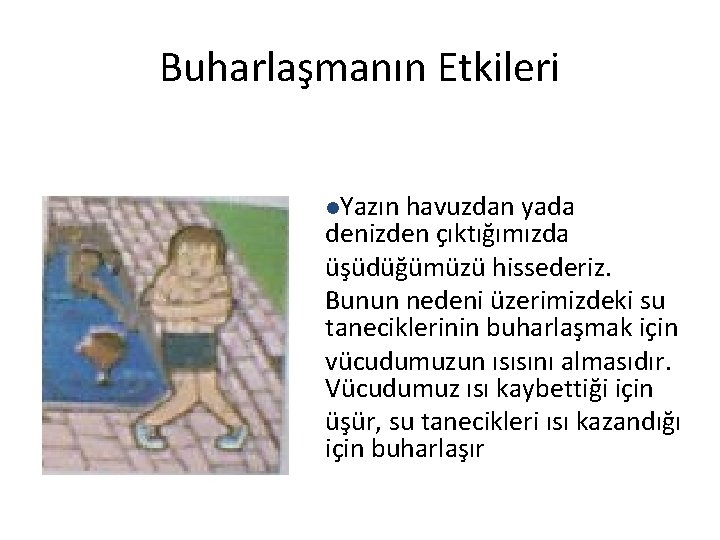 Buharlaşmanın Etkileri

●Yazın havuzdan yada denizden çıktığımızda üşüdüğümüzü hissederiz. Bunun nedeni üzerimizdeki su taneciklerinin buharlaşmak için vücudumuzun ısısını almasıdır. Vücudumuz ısı kaybettiği için üşür, su tanecikleri ısı kazandığı için buharlaşır